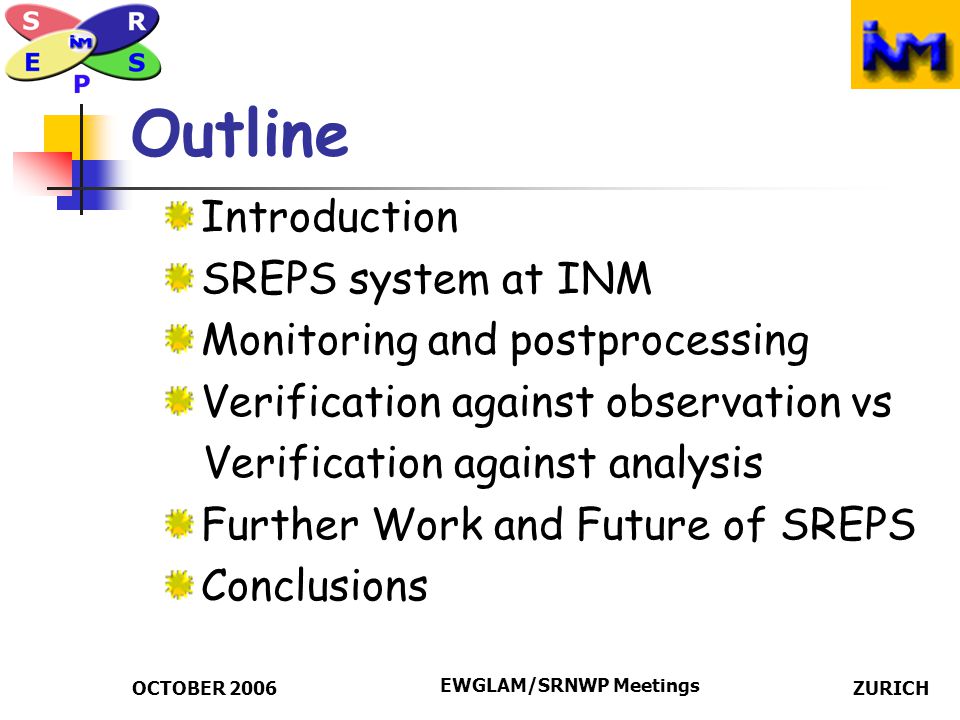 S R INM E S P

INM

Outline

Introduction
SREPS system at INM
Monitoring and postprocessing
Verification against observation vs Verification against analysis
Further Work and Future of SREPS
Conclusions

OCTOBER 2006 EWGLAM/SRNWP Meetings ZURICH